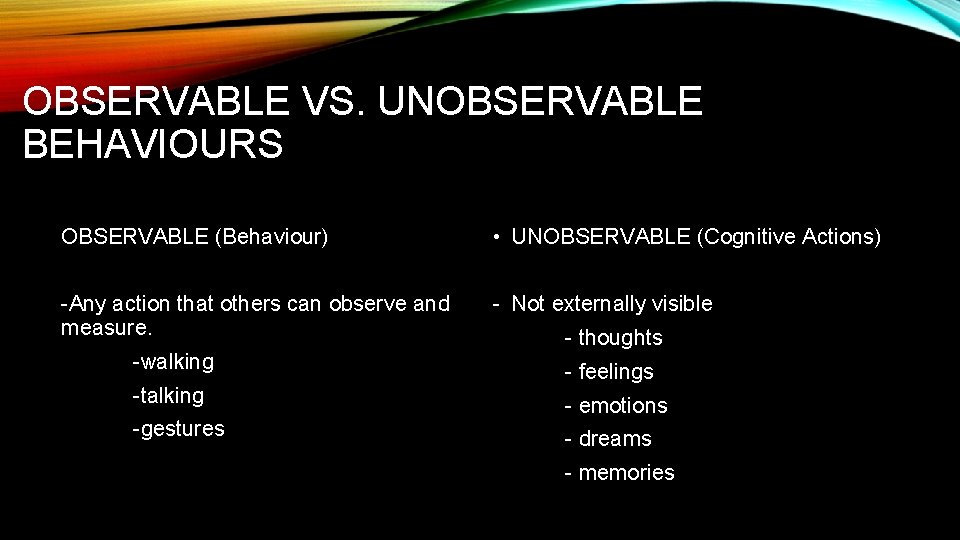 OBSERVABLE VS. UNOBSERVABLE BEHAVIOURS

OBSERVABLE (Behaviour)

-Any action that others can observe and measure.

-walking

-talking

-gestures

• UNOBSERVABLE (Cognitive Actions)

- Not externally visible

- thoughts

- feelings

- emotions

- dreams

- memories